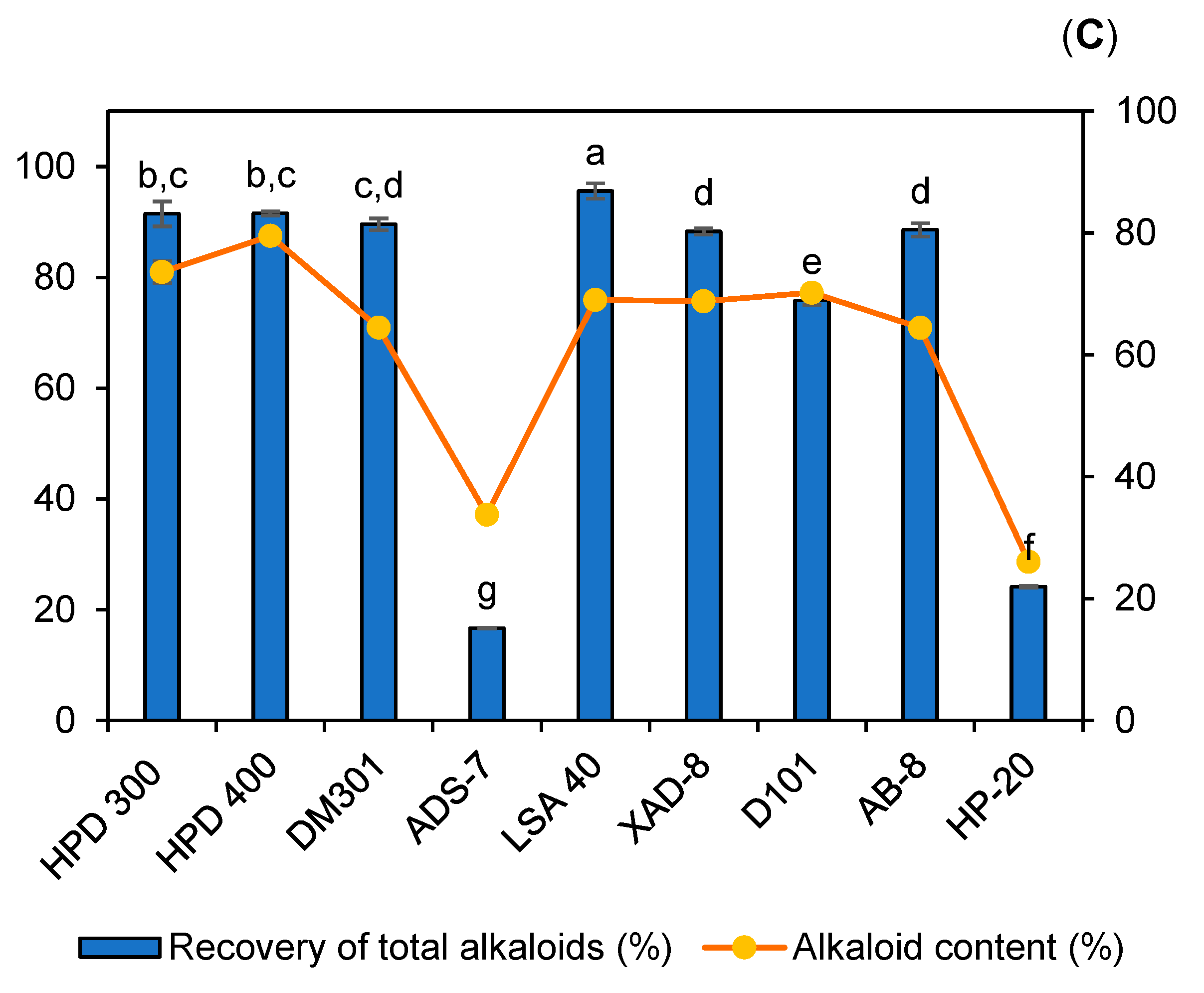 (C)

100
80
60
40
20
0

100
80
60
40
20
0

b,c
b,c
c,d
g
a
d
e
d
f

HPD 300
HPD 400
DM301
ADS-7
LSA 40
XAD-8
D101
AB-8
HP-20

Recovery of total alkaloids (%)
Alkaloid content (%)